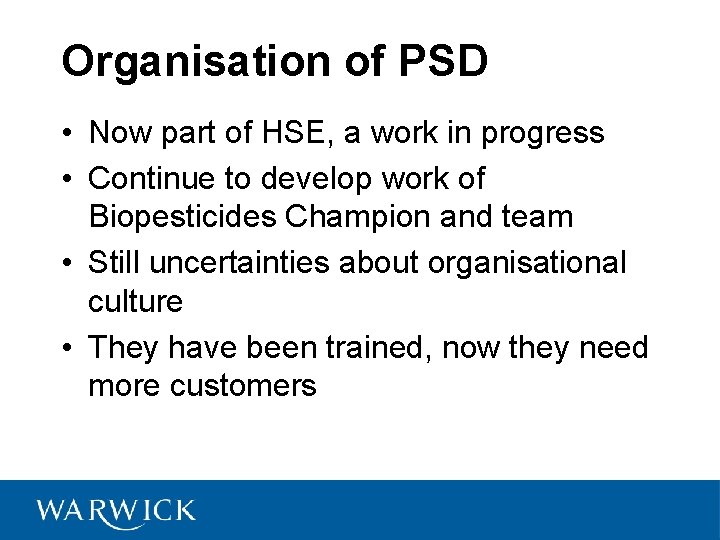 Organisation of PSD

• Now part of HSE, a work in progress
• Continue to develop work of Biopesticides Champion and team
• Still uncertainties about organisational culture
• They have been trained, now they need more customers

WARWICK